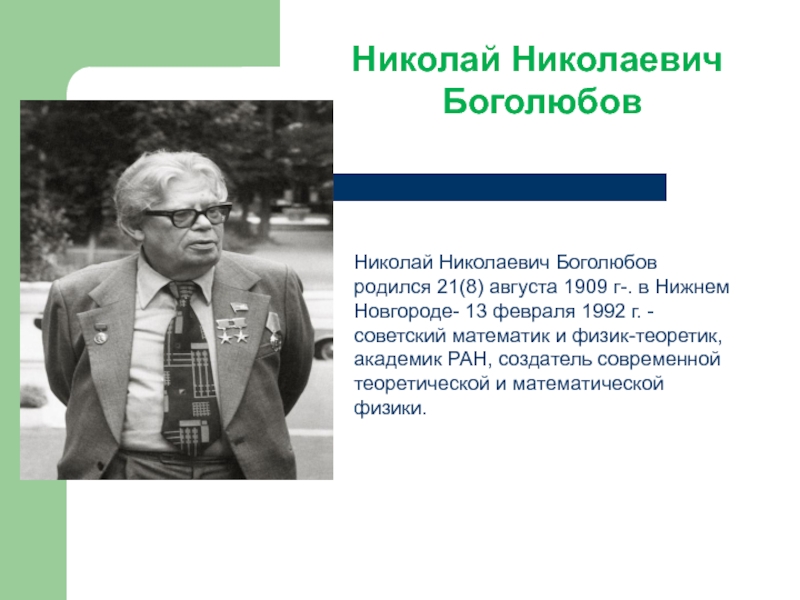 Николай Николаевич Боголюбов

Николай Николаевич Боголюбов родился 21(8) августа 1909 г-. в Нижнем Новгороде- 13 февраля 1992 г. - советский математик и физик-теоретик, академик РАН, создатель современной теоретической и математической физики.